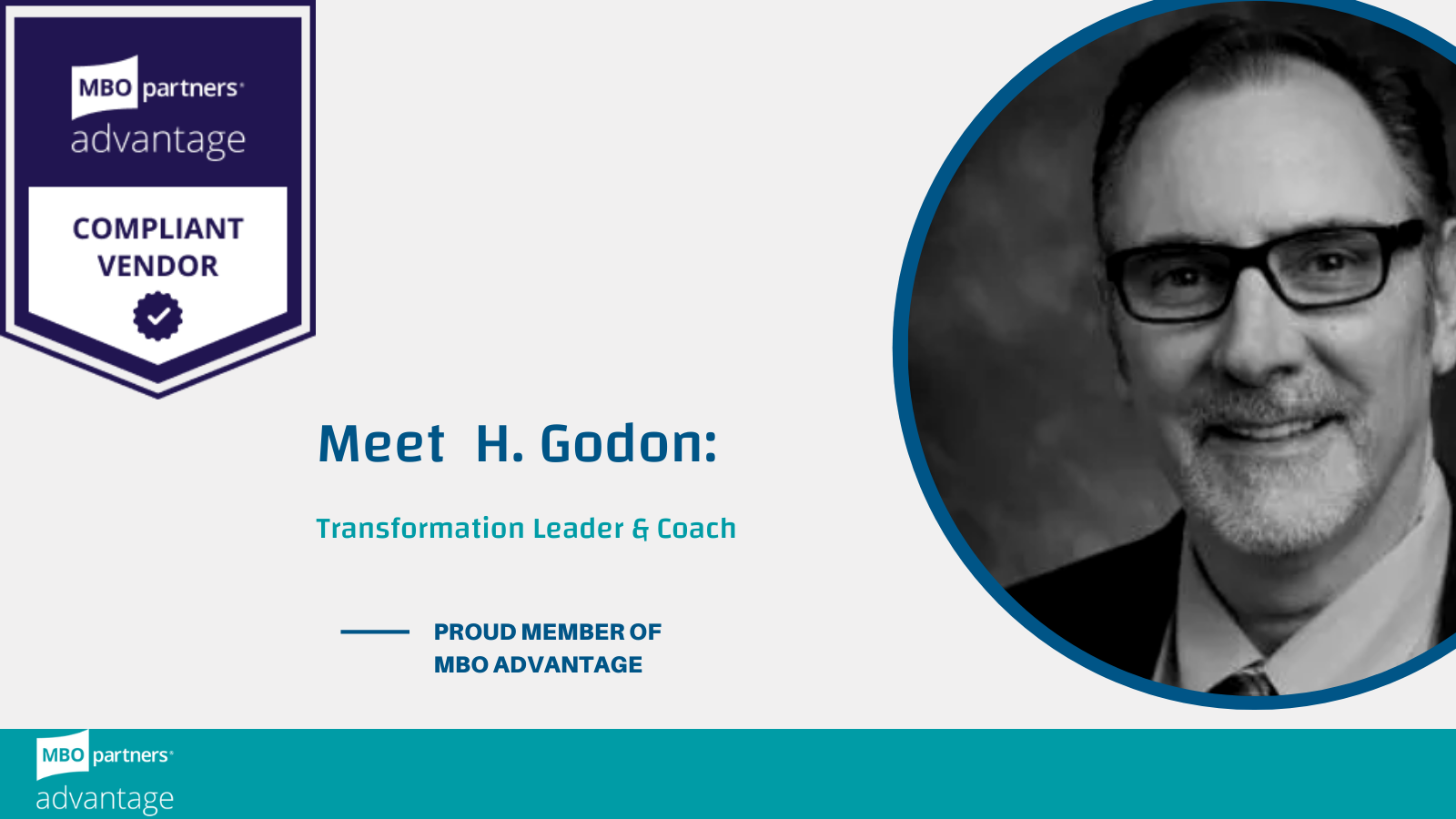 MBO partners
advantage

COMPLIANT VENDOR

Meet H. Godon:

Transformation Leader & Coach

PROUD MEMBER OF MBO ADVANTAGE

MBO partners
advantage